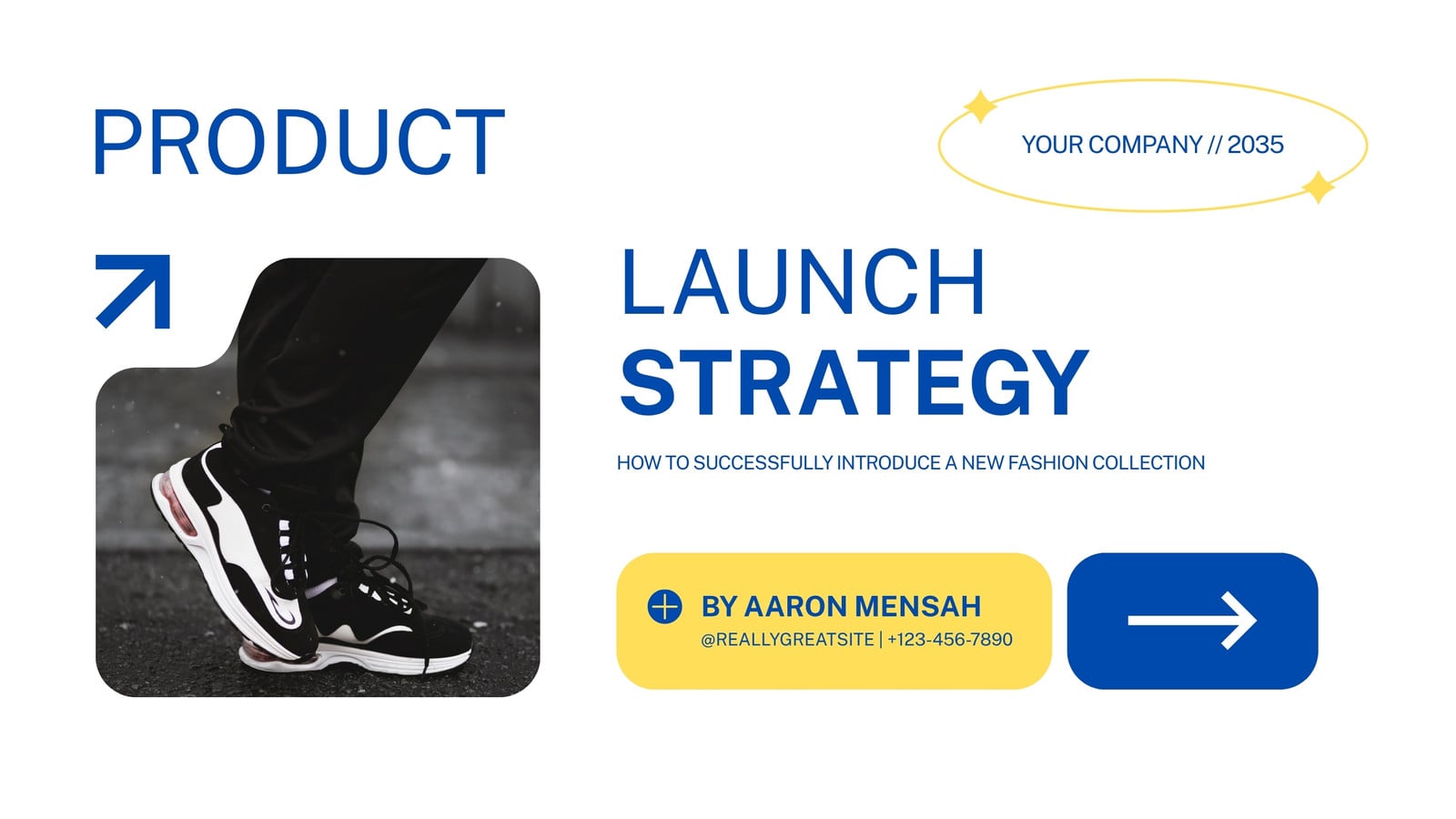 PRODUCT

YOUR COMPANY // 2035

LAUNCH
STRATEGY

HOW TO SUCCESSFULLY INTRODUCE A NEW FASHION COLLECTION

BY AARON MENSAH
@REALLYGREATSITE | +123-456-7890